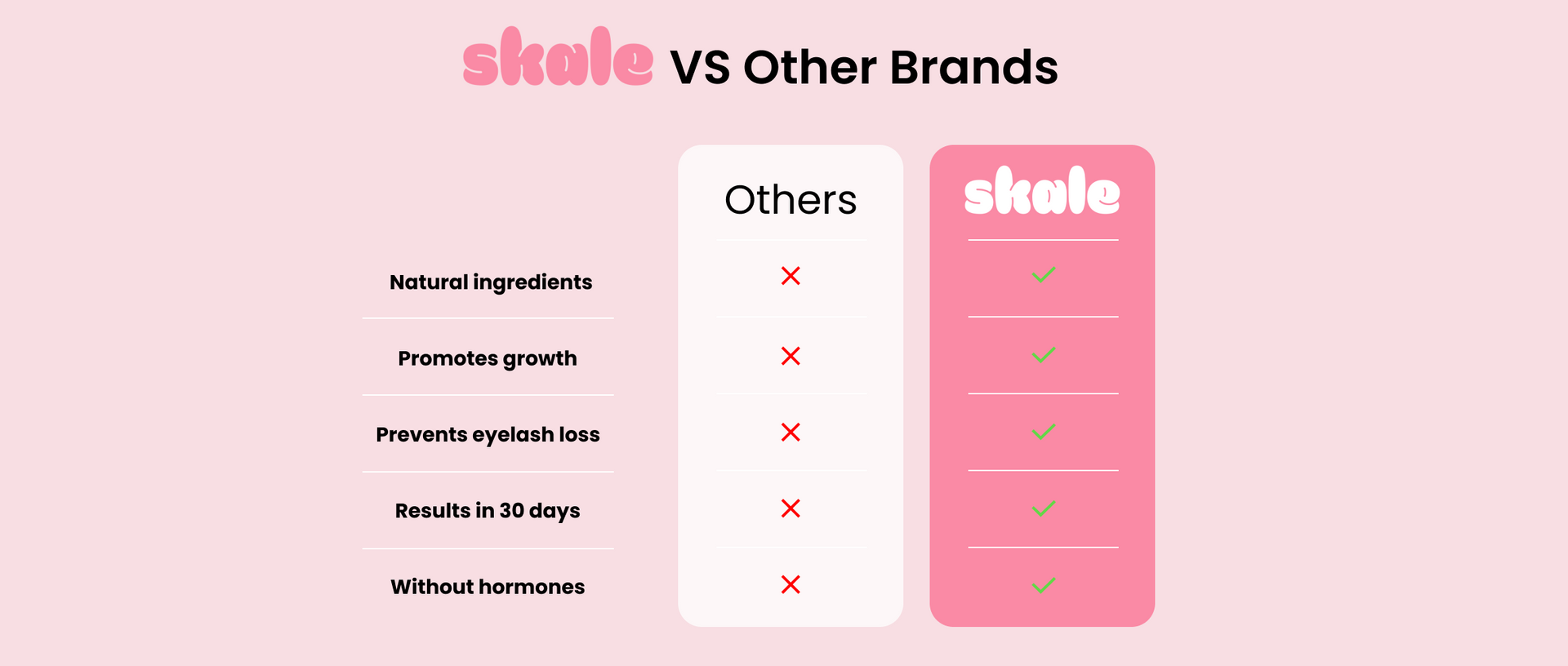 skale VS Other Brands

| | Others | skale |
|---|---|---|
| Natural ingredients | ✗ | ✓ |
| Promotes growth | ✗ | ✓ |
| Prevents eyelash loss | ✗ | ✓ |
| Results in 30 days | ✗ | ✓ |
| Without hormones | ✗ | ✓ |